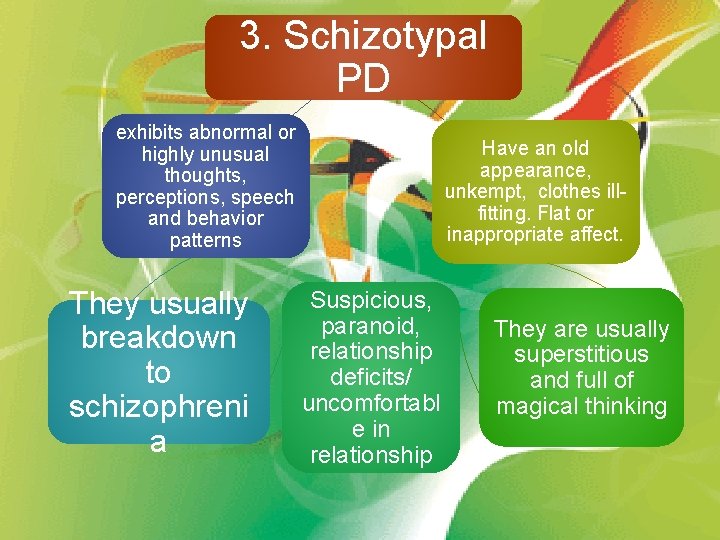 3. Schizotypal PD

exhibits abnormal or highly unusual thoughts, perceptions, speech and behavior patterns

Have an old appearance, unkempt, clothes ill-fitting. Flat or inappropriate affect.

They usually breakdown to schizophrenia

Suspicious, paranoid, relationship deficits/ uncomfortable in relationship

They are usually superstitious and full of magical thinking